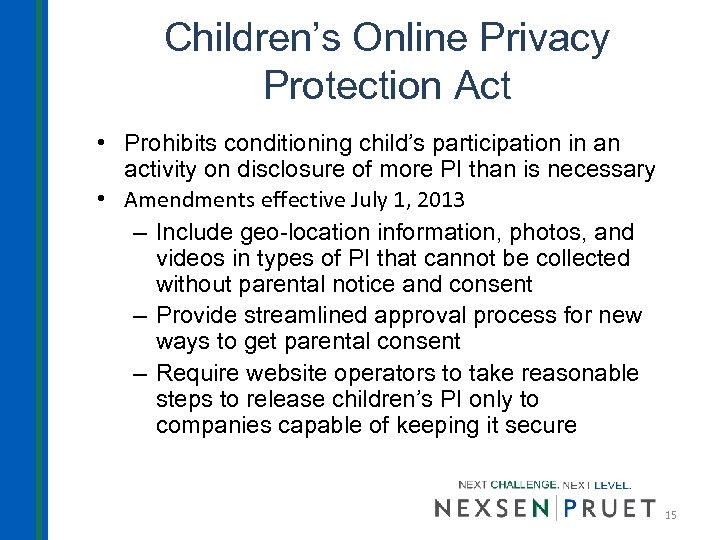 Children's Online Privacy Protection Act

• Prohibits conditioning child's participation in an activity on disclosure of more PI than is necessary
• Amendments effective July 1, 2013
– Include geo-location information, photos, and videos in types of PI that cannot be collected without parental notice and consent
– Provide streamlined approval process for new ways to get parental consent
– Require website operators to take reasonable steps to release children's PI only to companies capable of keeping it secure

NEXT CHALLENGE. NEXT LEVEL.
NEXSEN | PRUET
15